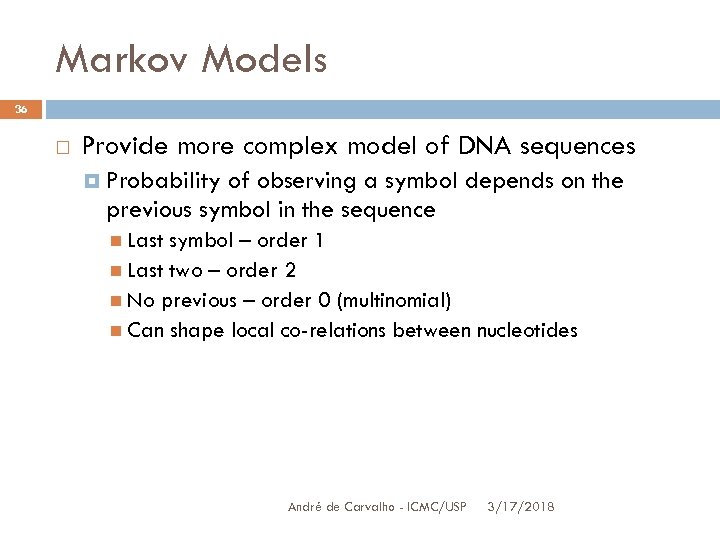 Markov Models

36

Provide more complex model of DNA sequences

Probability of observing a symbol depends on the previous symbol in the sequence

Last symbol – order 1

Last two – order 2

No previous – order 0 (multinomial)

Can shape local co-relations between nucleotides

André de Carvalho - ICMC/USP 3/17/2018